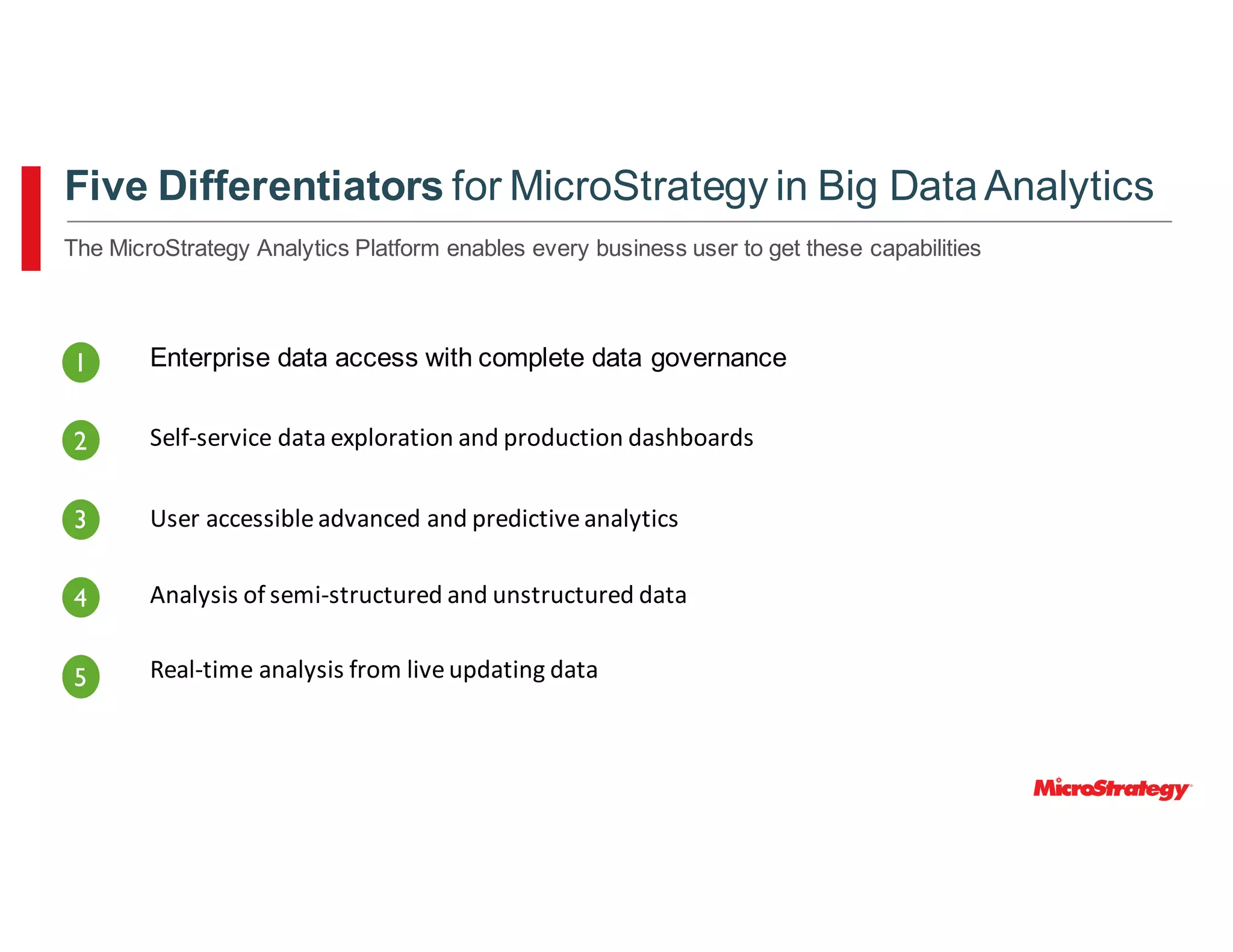 Five Differentiators for MicroStrategy in Big Data Analytics

The MicroStrategy Analytics Platform enables every business user to get these capabilities

1 Enterprise data access with complete data governance

2 Self-service data exploration and production dashboards

3 User accessible advanced and predictive analytics

4 Analysis of semi-structured and unstructured data

5 Real-time analysis from live updating data

MicroStrategy